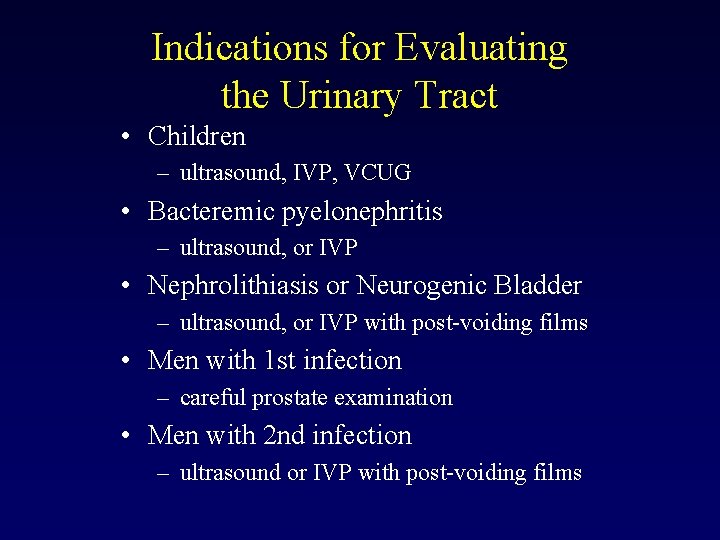 Indications for Evaluating the Urinary Tract

• Children
– ultrasound, IVP, VCUG
• Bacteremic pyelonephritis
– ultrasound, or IVP
• Nephrolithiasis or Neurogenic Bladder
– ultrasound, or IVP with post-voiding films
• Men with 1st infection
– careful prostate examination
• Men with 2nd infection
– ultrasound or IVP with post-voiding films